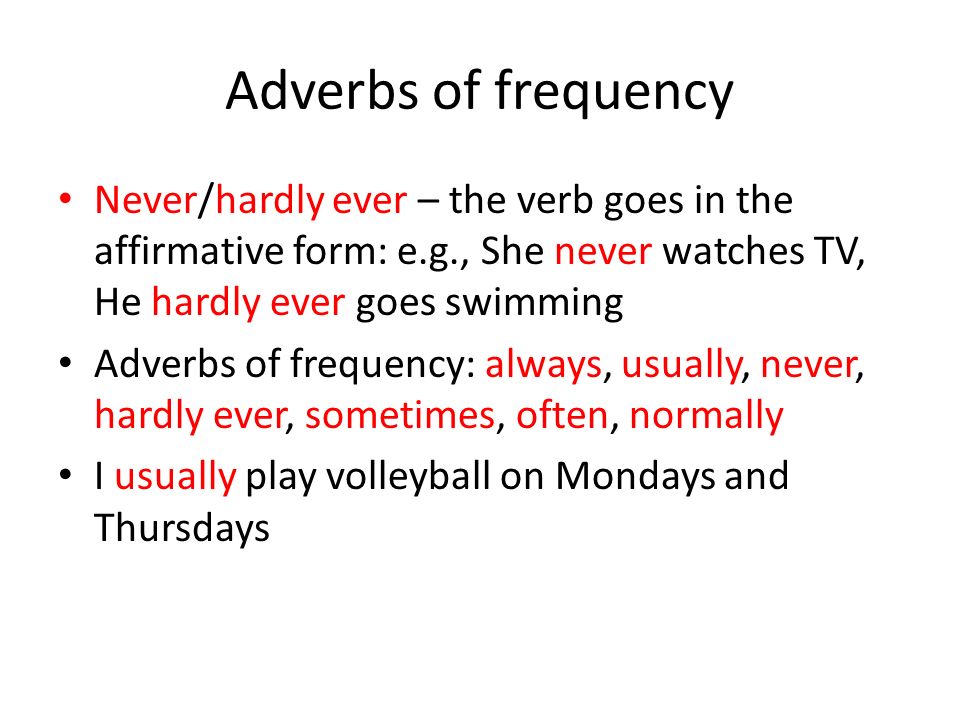 Adverbs of frequency

• Never/hardly ever – the verb goes in the affirmative form: e.g., She never watches TV, He hardly ever goes swimming

• Adverbs of frequency: always, usually, never, hardly ever, sometimes, often, normally

• I usually play volleyball on Mondays and Thursdays